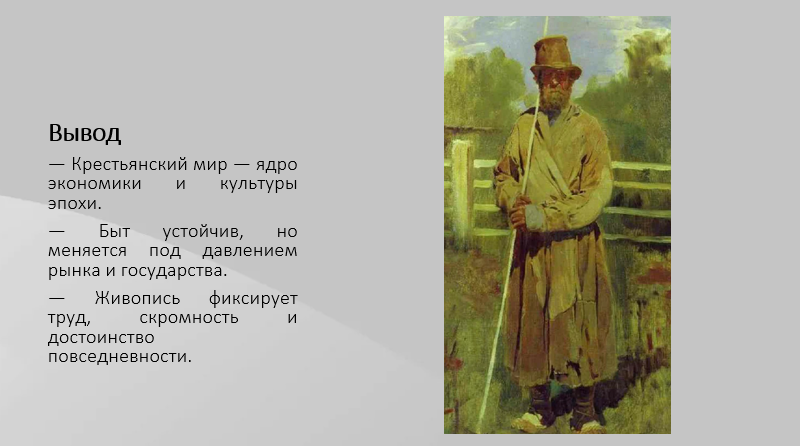 Вывод

— Крестьянский мир — ядро экономики и культуры эпохи.

— Быт устойчив, но меняется под давлением рынка и государства.

— Живопись фиксирует труд, скромность и достоинство повседневности.